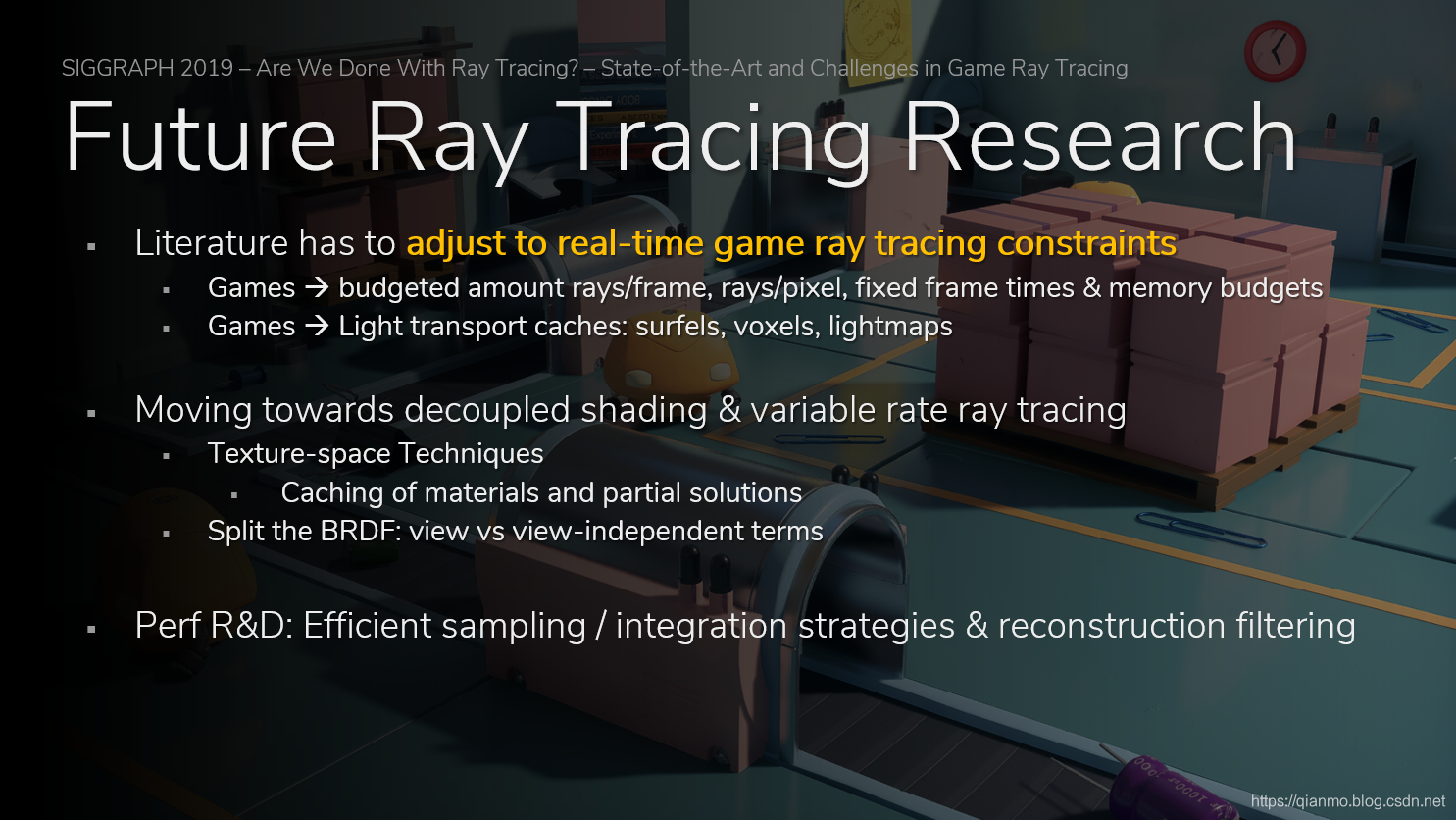 SIGGRAPH 2019 – Are We Done With Ray Tracing? – State-of-the-Art and Challenges in Game Ray Tracing

Future Ray Tracing Research

▪ Literature has to adjust to real-time game ray tracing constraints
▪ Games → budgeted amount rays/frame, rays/pixel, fixed frame times & memory budgets
▪ Games → Light transport caches: surfels, voxels, lightmaps

▪ Moving towards decoupled shading & variable rate ray tracing
▪ Texture-space Techniques
▪ Caching of materials and partial solutions
▪ Split the BRDF: view vs view-independent terms

▪ Perf R&D: Efficient sampling / integration strategies & reconstruction filtering

https://qianmo.blog.csdn.net